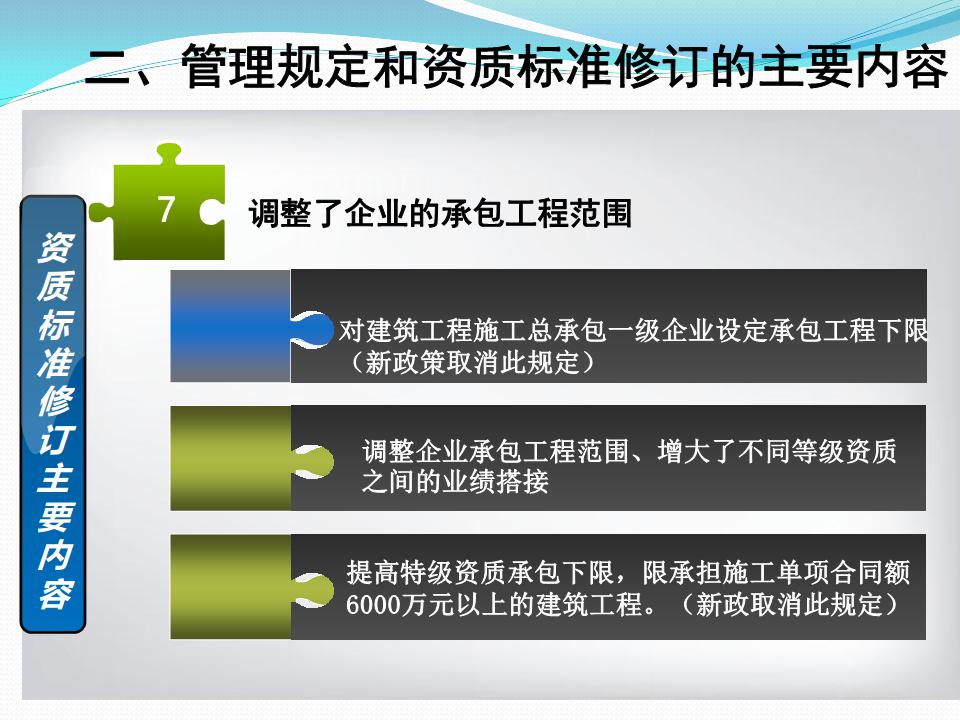 二、管理规定和资质标准修订的主要内容

资质标准修订主要内容

7

调整了企业的承包工程范围

对建筑工程施工总承包一级企业设定承包工程下限（新政策取消此规定）

调整企业承包工程范围、增大了不同等级资质之间的业绩搭接

提高特级资质承包下限，限承担施工单项合同额6000万元以上的建筑工程。（新政取消此规定）